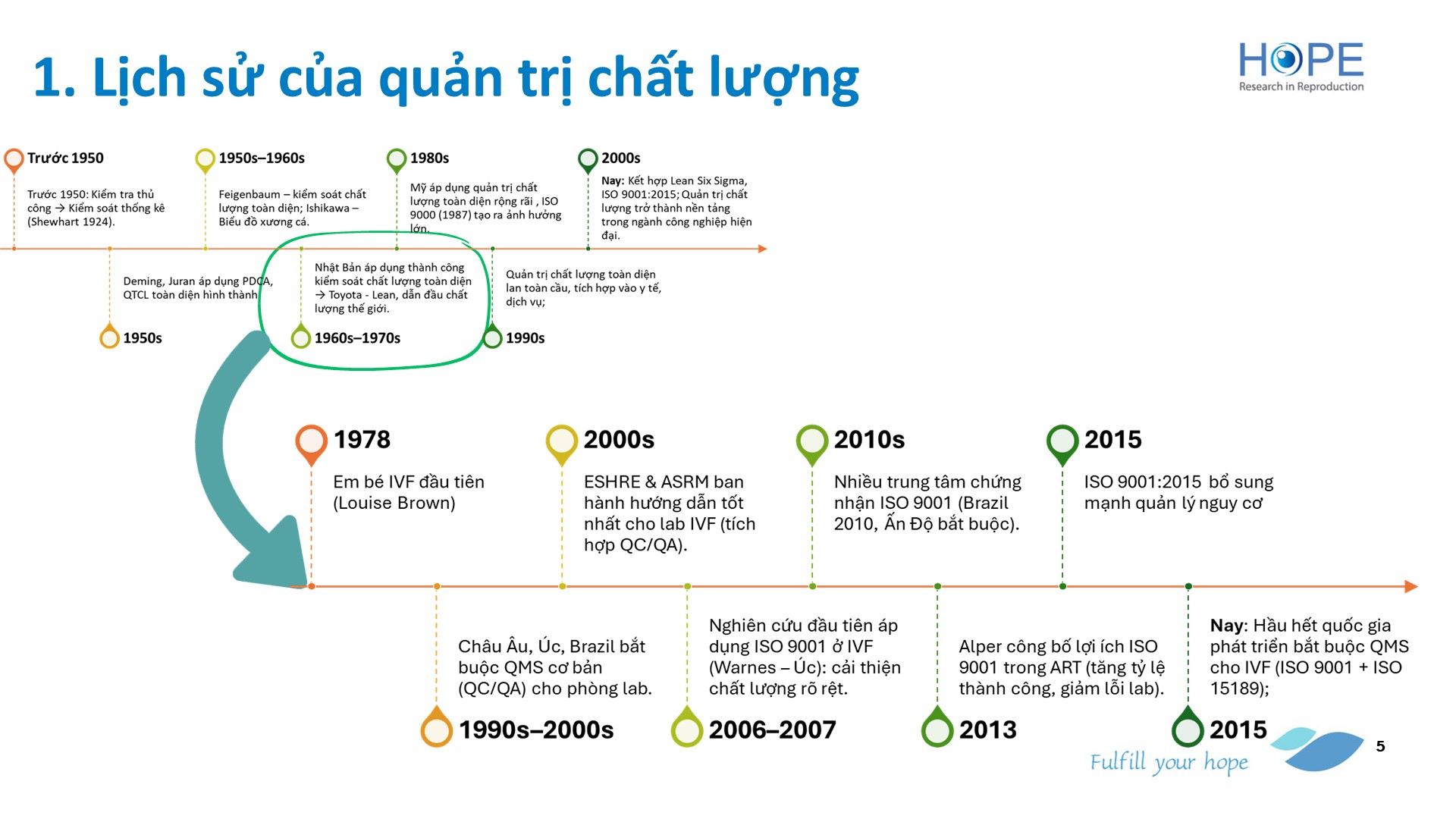 1. Lịch sử của quản trị chất lượng

HOPE
Research in Reproduction

Trước 1950
Trước 1950: Kiểm tra thủ công → Kiểm soát thống kê (Shewhart 1924).

1950s–1960s
Feigenbaum – kiểm soát chất lượng toàn diện; Ishikawa – Biểu đồ xương cá.

1980s
Mỹ áp dụng quản trị chất lượng toàn diện rộng rãi , ISO 9000 (1987) tạo ra ảnh hưởng lớn.

2000s
Nay: Kết hợp Lean Six Sigma, ISO 9001:2015; Quản trị chất lượng trở thành nền tảng trong ngành công nghiệp hiện đại.

Deming, Juran áp dụng PDCA, QTCL toàn diện hình thành
1950s

Nhật Bản áp dụng thành công kiểm soát chất lượng toàn diện → Toyota - Lean, dẫn đầu chất lượng thế giới.
1960s–1970s

Quản trị chất lượng toàn diện lan toàn cầu, tích hợp vào y tế, dịch vụ;
1990s

1978
Em bé IVF đầu tiên (Louise Brown)

2000s
ESHRE & ASRM ban hành hướng dẫn tốt nhất cho lab IVF (tích hợp QC/QA).

2010s
Nhiều trung tâm chứng nhận ISO 9001 (Brazil 2010, Ấn Độ bắt buộc).

2015
ISO 9001:2015 bổ sung mạnh quản lý nguy cơ

Châu Âu, Úc, Brazil bắt buộc QMS cơ bản (QC/QA) cho phòng lab.
1990s–2000s

Nghiên cứu đầu tiên áp dụng ISO 9001 ở IVF (Warnes – Úc): cải thiện chất lượng rõ rệt.
2006–2007

Alper công bố lợi ích ISO 9001 trong ART (tăng tỷ lệ thành công, giảm lỗi lab).
2013

Nay: Hầu hết quốc gia phát triển bắt buộc QMS cho IVF (ISO 9001 + ISO 15189);
2015

Fulfill your hope

5